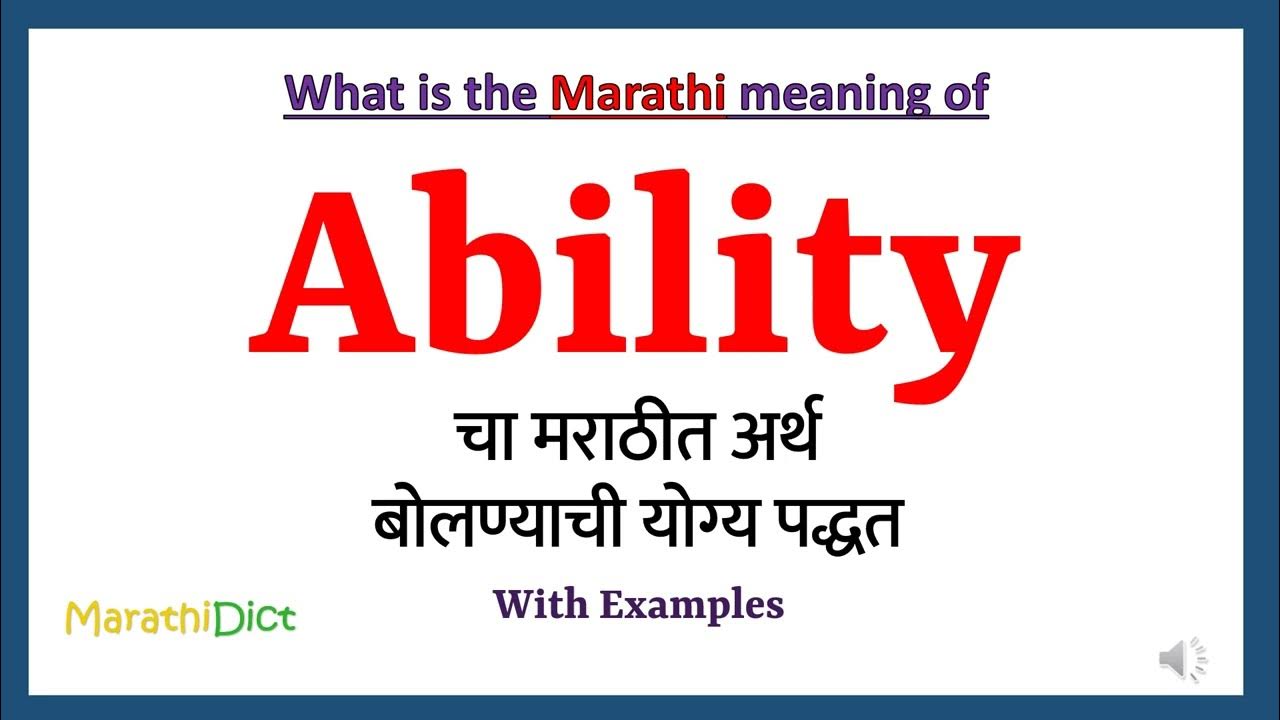 What is the Marathi meaning of

Ability

चा मराठीत अर्थ
बोलण्याची योग्य पद्धत

With Examples

MarathiDict